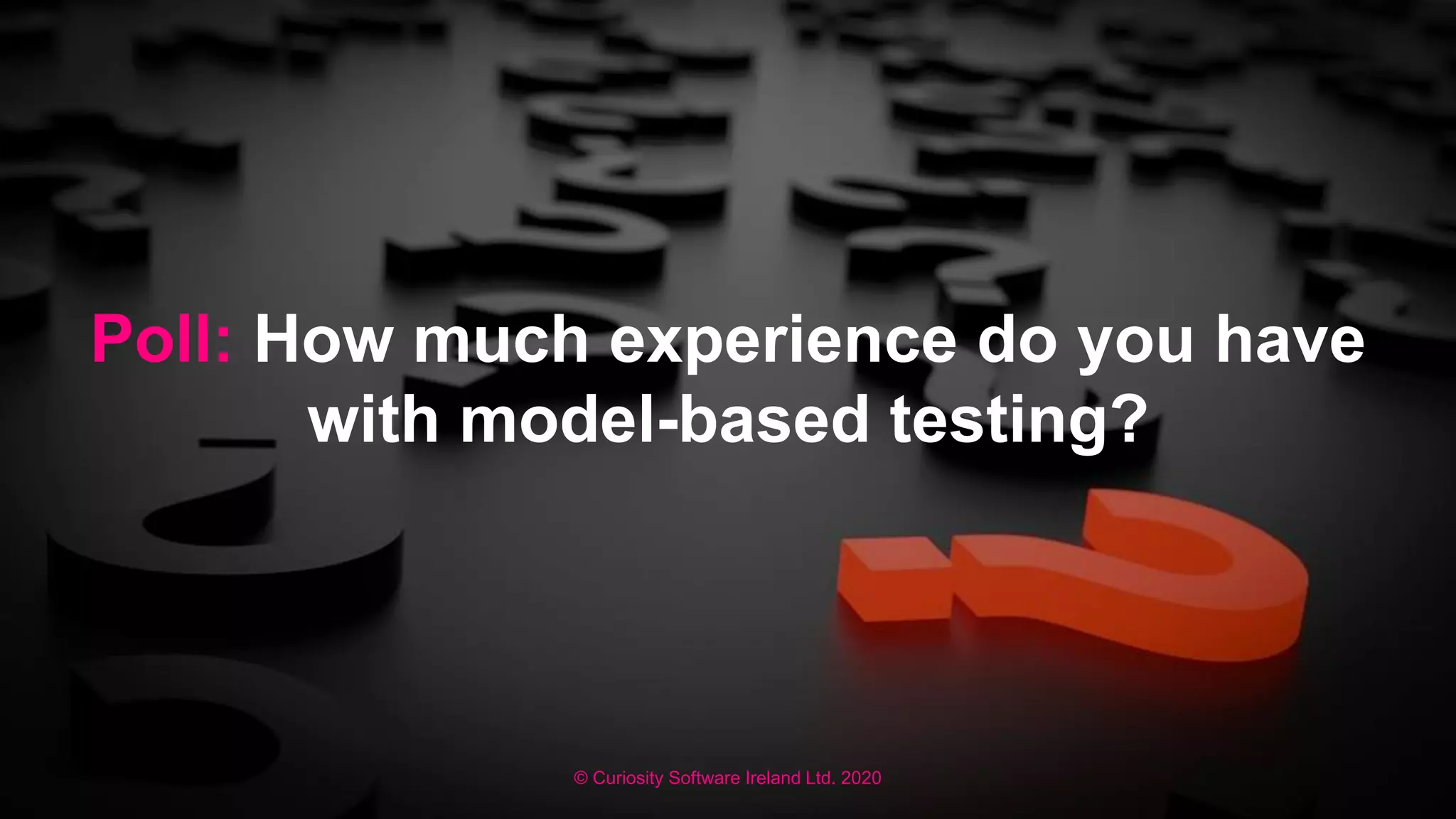 Poll: How much experience do you have with model-based testing?

© Curiosity Software Ireland Ltd. 2020